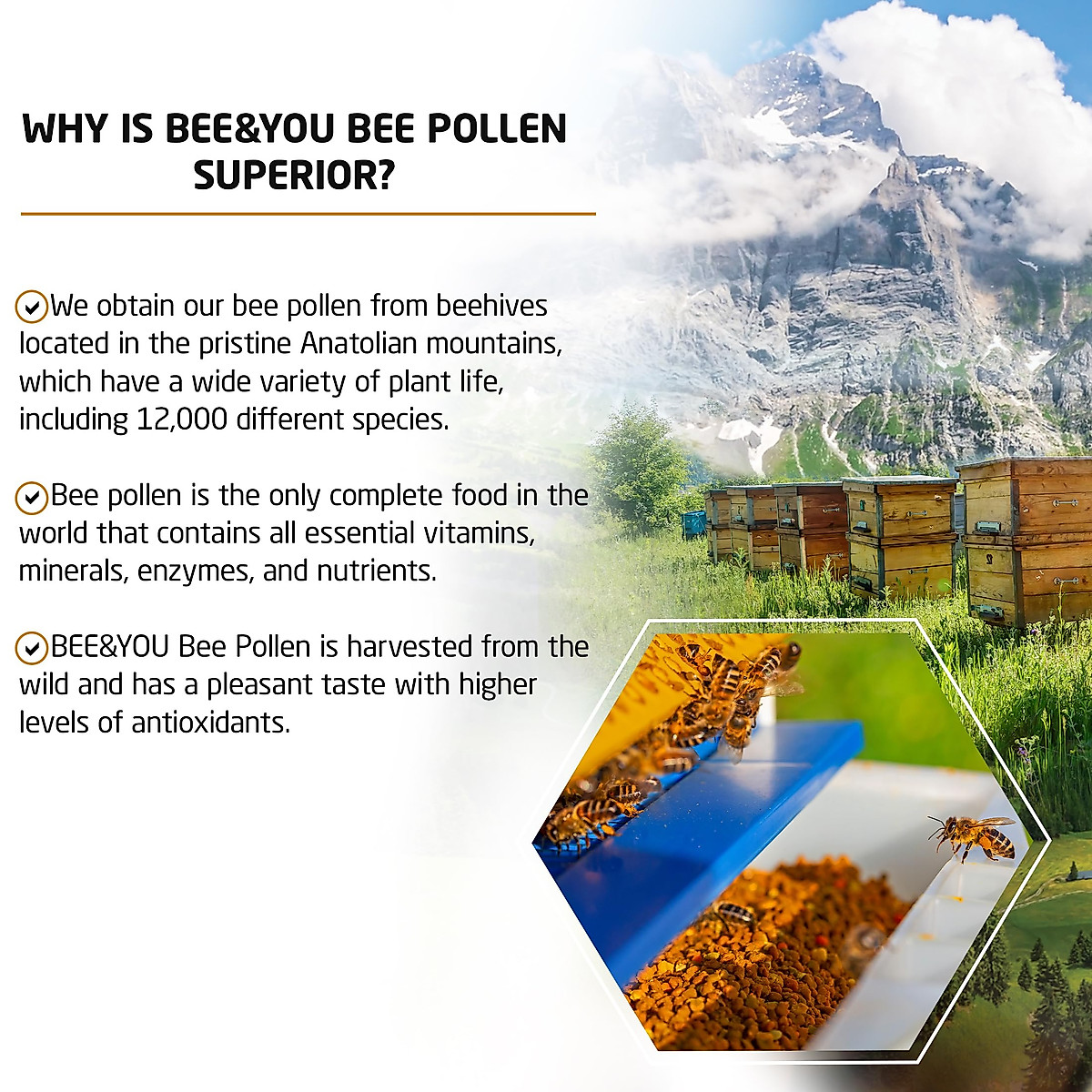 WHY IS BEE&YOU BEE POLLEN SUPERIOR?

We obtain our bee pollen from beehives located in the pristine Anatolian mountains, which have a wide variety of plant life, including 12,000 different species.

Bee pollen is the only complete food in the world that contains all essential vitamins, minerals, enzymes, and nutrients.

BEE&YOU Bee Pollen is harvested from the wild and has a pleasant taste with higher levels of antioxidants.